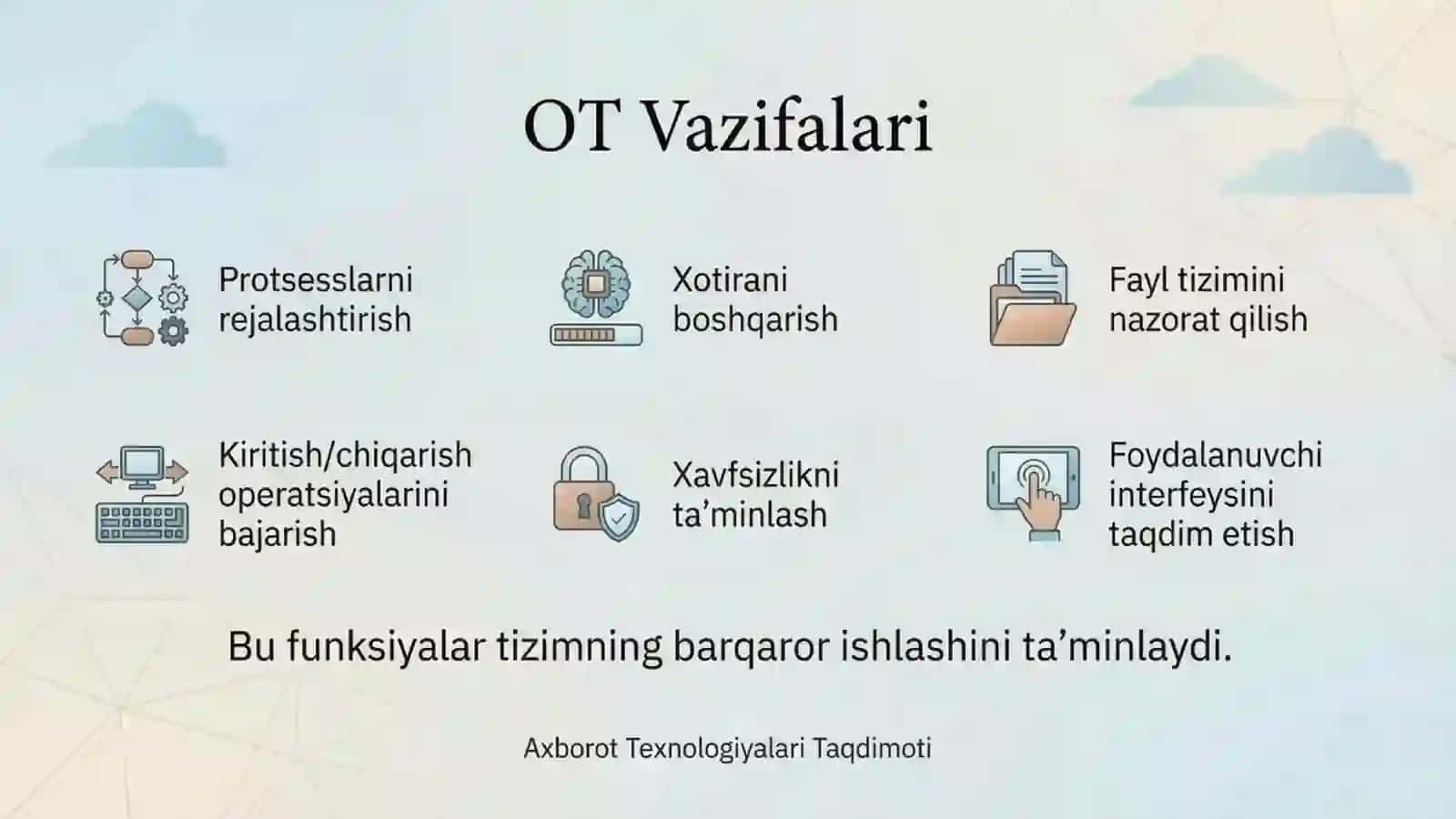 OT Vazifalari

Protsesslarni rejalashtirish

Xotirani boshqarish

Fayl tizimini nazorat qilish

Kiritish/chiqarish operatsiyalarini bajarish

Xavfsizlikni ta’minlash

Foydalanuvchi interfeysini taqdim etish

Bu funksiyalar tizimning barqaror ishlashini ta’minlaydi.

Axborot Texnologiyalari Taqdimoti